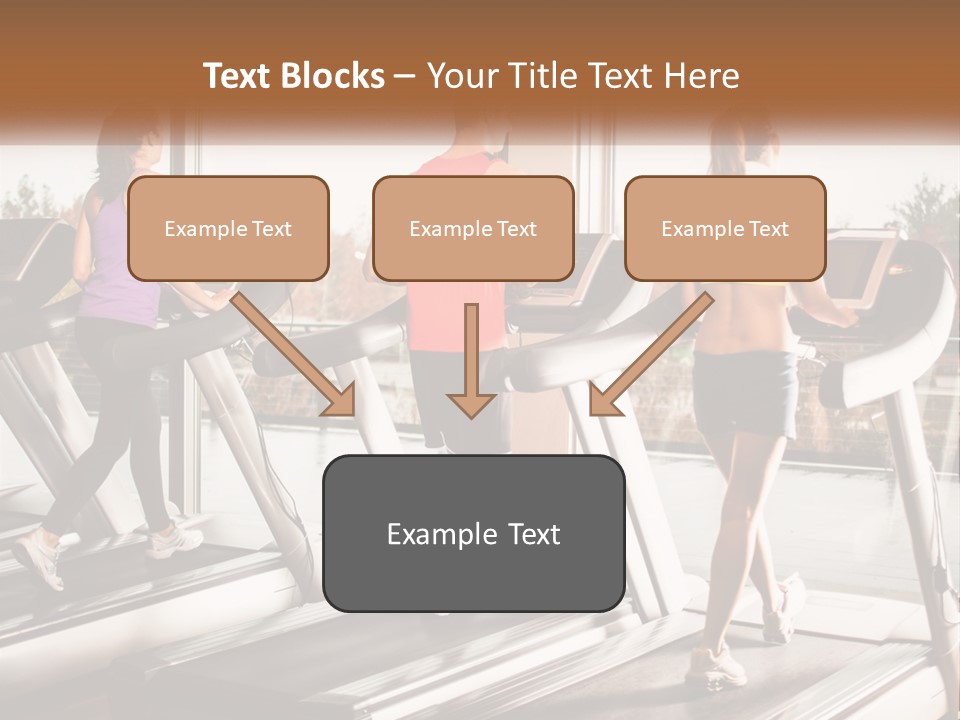 Text Blocks – Your Title Text Here

Example Text

Example Text

Example Text

Example Text